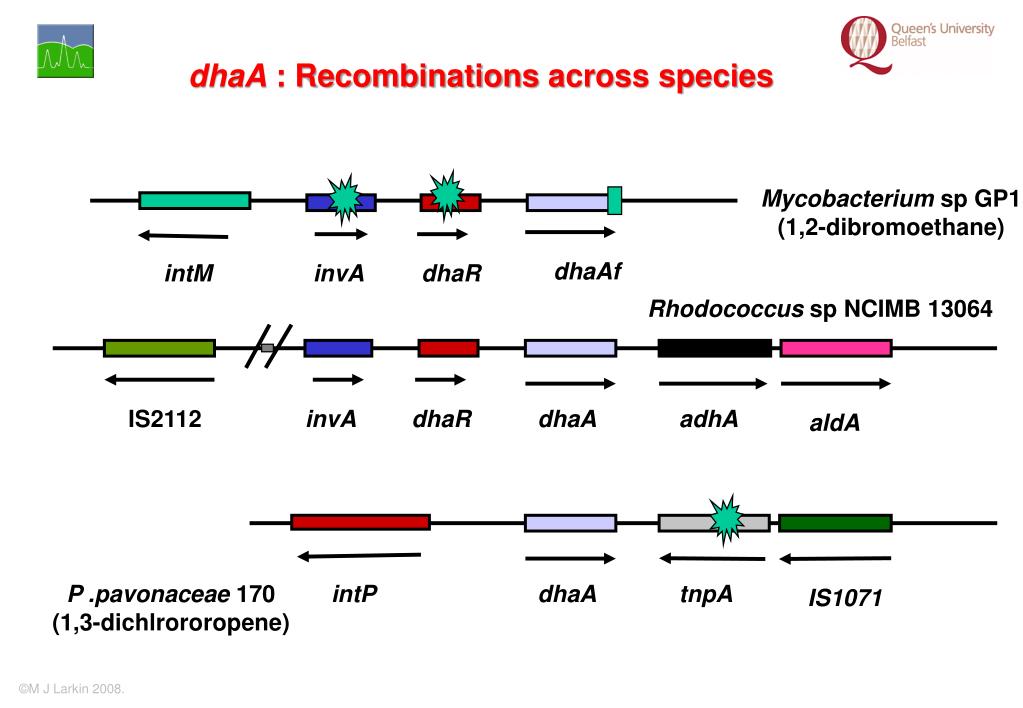 Queen's University Belfast

dhaA : Recombinations across species

Mycobacterium sp GP1
(1,2-dibromoethane)

intM
invA
dhaR
dhaAf

Rhodococcus sp NCIMB 13064

IS2112
invA
dhaR
dhaA
adhA
aldA

P .pavonaceae 170
(1,3-dichlrororopene)

intP
dhaA
tnpA
IS1071

©M J Larkin 2008.